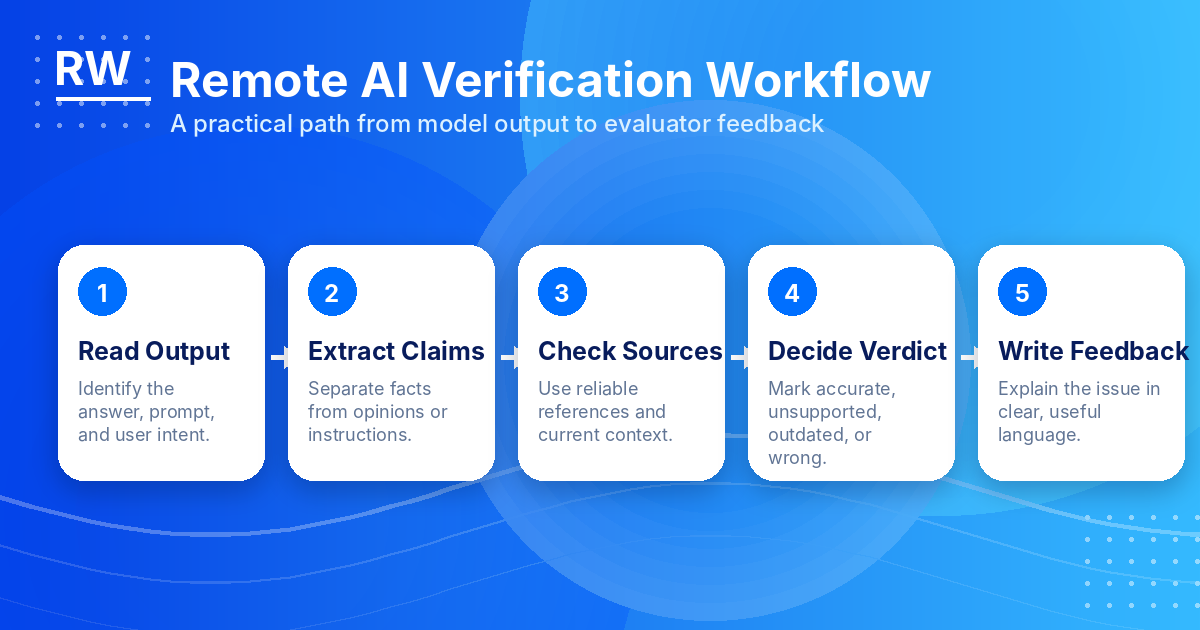 RW

Remote AI Verification Workflow

A practical path from model output to evaluator feedback

1

Read Output

Identify the answer, prompt, and user intent.

2

Extract Claims

Separate facts from opinions or instructions.

3

Check Sources

Use reliable references and current context.

4

Decide Verdict

Mark accurate, unsupported, outdated, or wrong.

5

Write Feedback

Explain the issue in clear, useful language.